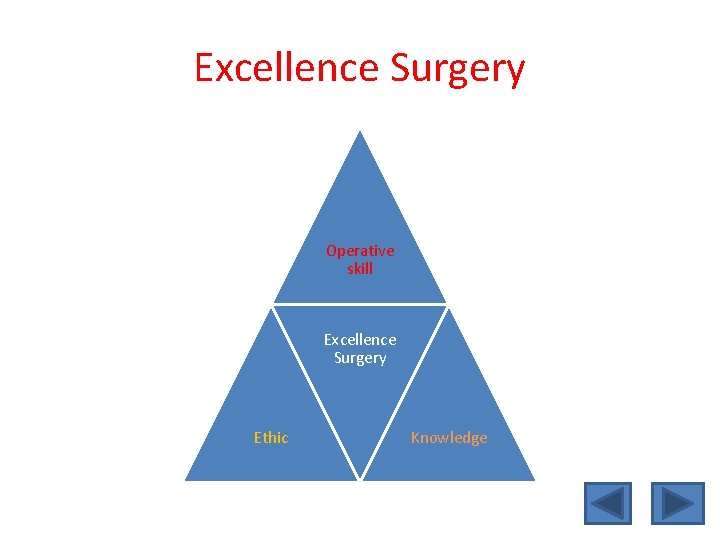 Excellence Surgery

Operative skill

Excellence Surgery

Ethic

Knowledge